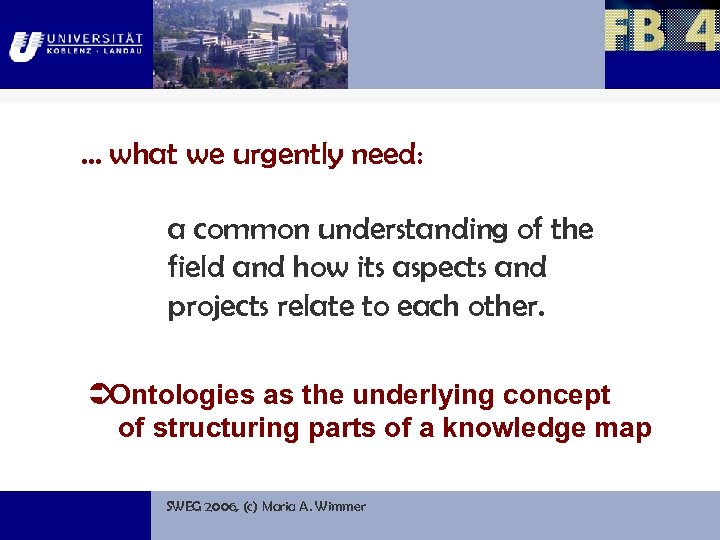 UNIVERSITÄT
KOBLENZ · LANDAU

FB 4

... what we urgently need:

a common understanding of the field and how its aspects and projects relate to each other.

➲Ontologies as the underlying concept of structuring parts of a knowledge map

SWEG 2006, (c) Maria A. Wimmer